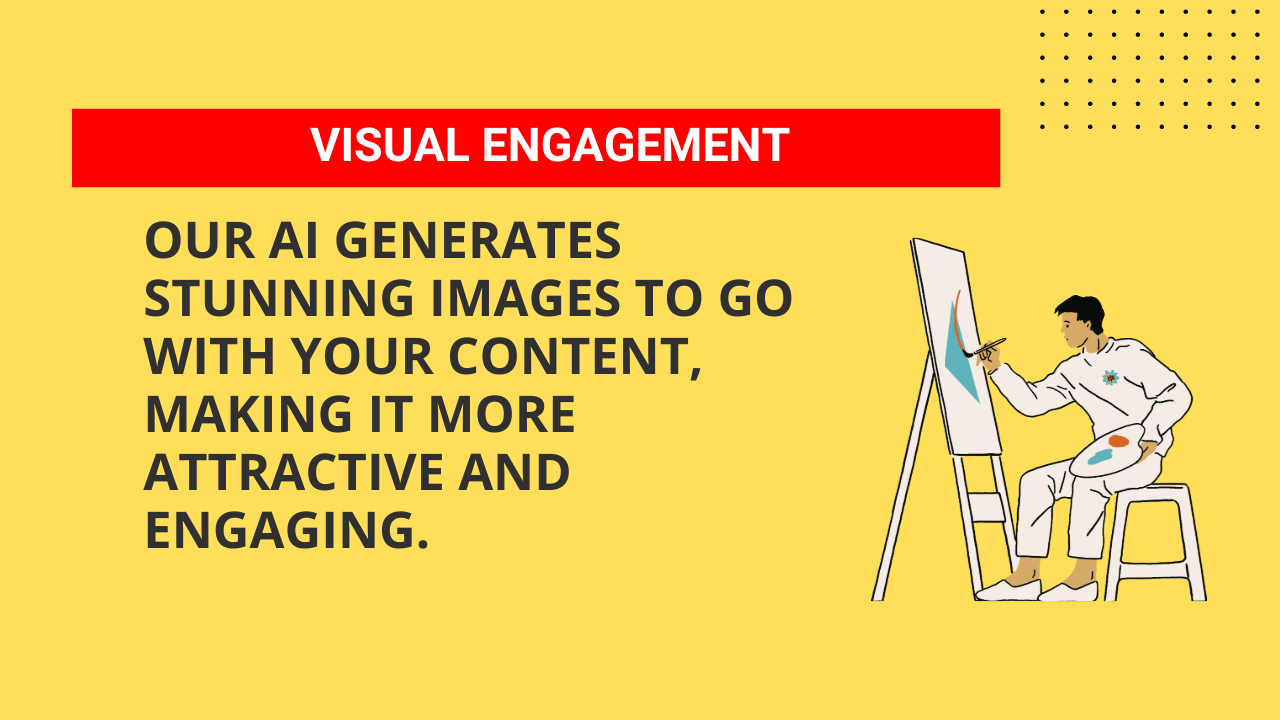 VISUAL ENGAGEMENT

OUR AI GENERATES STUNNING IMAGES TO GO WITH YOUR CONTENT, MAKING IT MORE ATTRACTIVE AND ENGAGING.